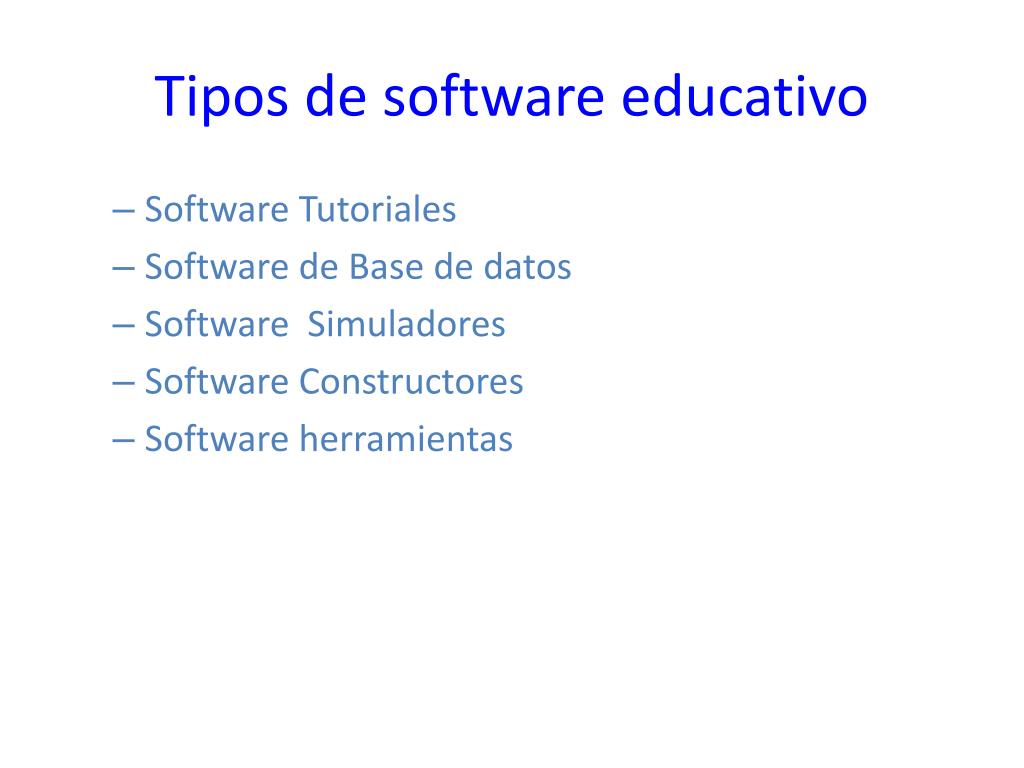 Tipos de software educativo

– Software Tutoriales
– Software de Base de datos
– Software  Simuladores
– Software Constructores
– Software herramientas